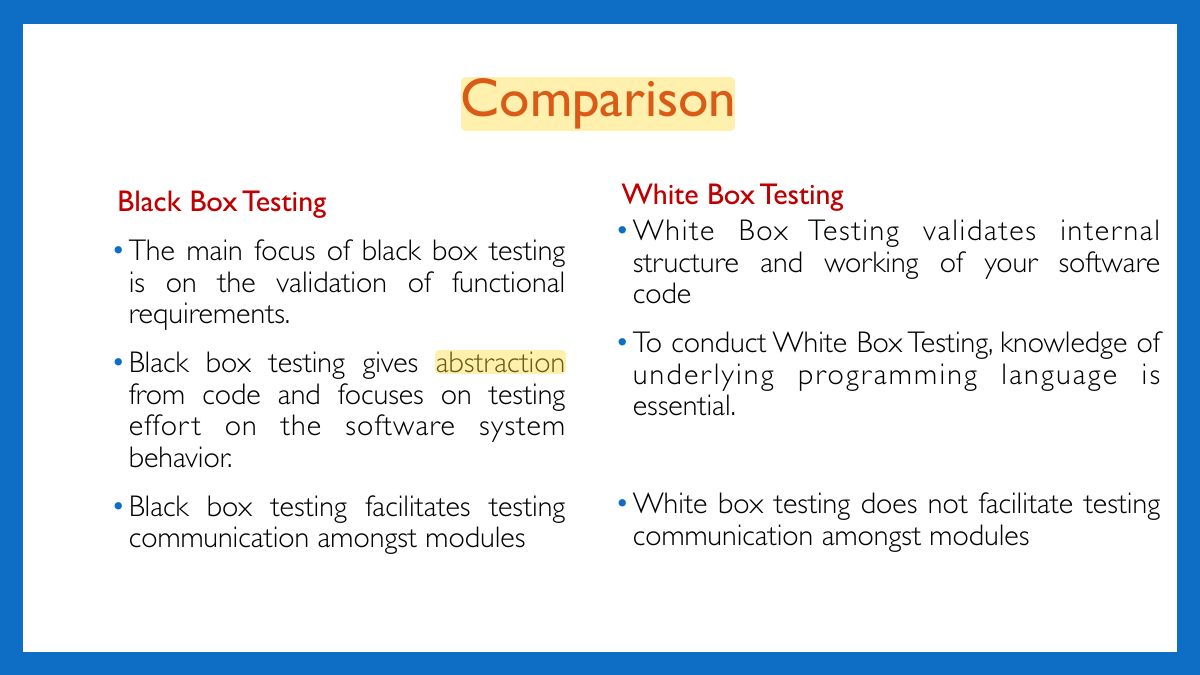 Comparison

Black Box Testing

• The main focus of black box testing is on the validation of functional requirements.

• Black box testing gives abstraction from code and focuses on testing effort on the software system behavior.

• Black box testing facilitates testing communication amongst modules

White Box Testing

• White Box Testing validates internal structure and working of your software code

• To conduct White Box Testing, knowledge of underlying programming language is essential.

• White box testing does not facilitate testing communication amongst modules